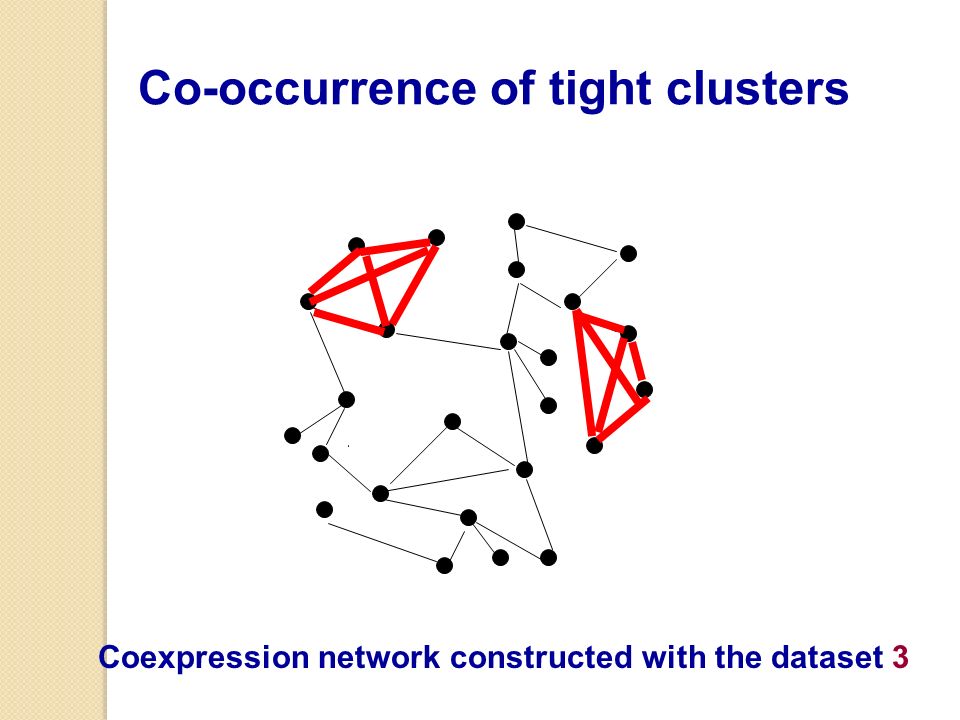 Co-occurrence of tight clusters

Coexpression network constructed with the dataset 3